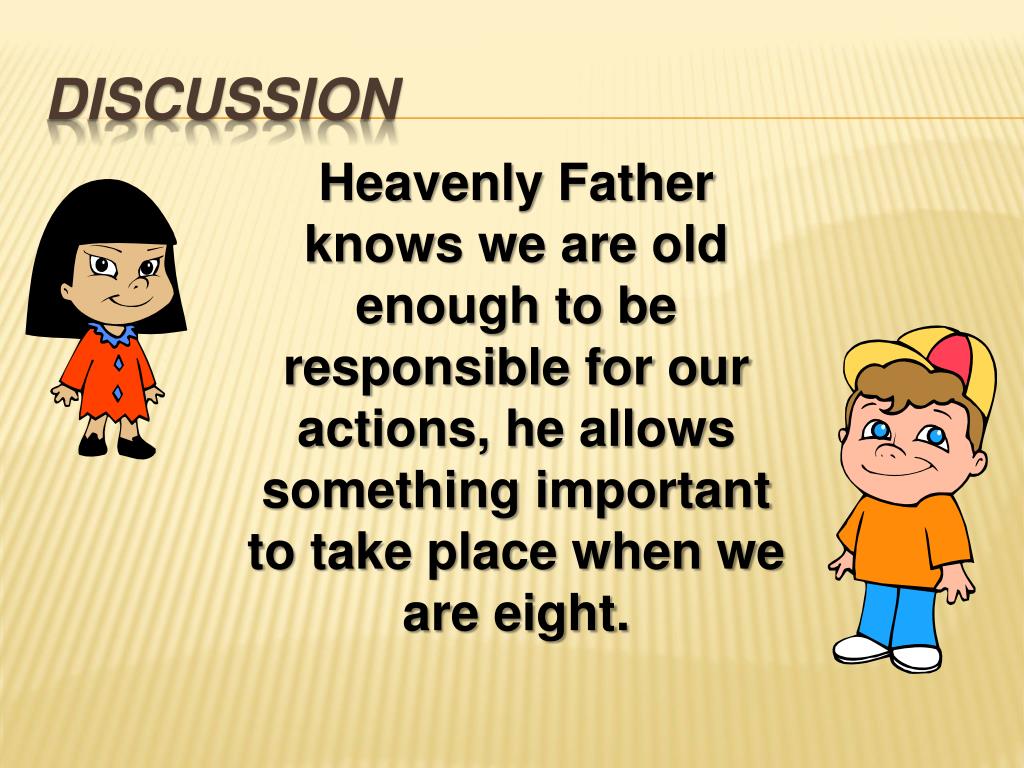 DISCUSSION

Heavenly Father knows we are old enough to be responsible for our actions, he allows something important to take place when we are eight.